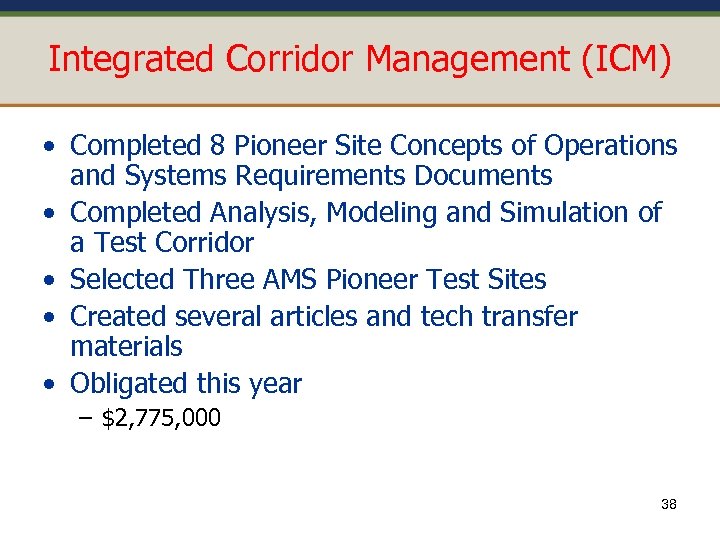 Integrated Corridor Management (ICM)

• Completed 8 Pioneer Site Concepts of Operations and Systems Requirements Documents
• Completed Analysis, Modeling and Simulation of a Test Corridor
• Selected Three AMS Pioneer Test Sites
• Created several articles and tech transfer materials
• Obligated this year
– \$2,775,000

38